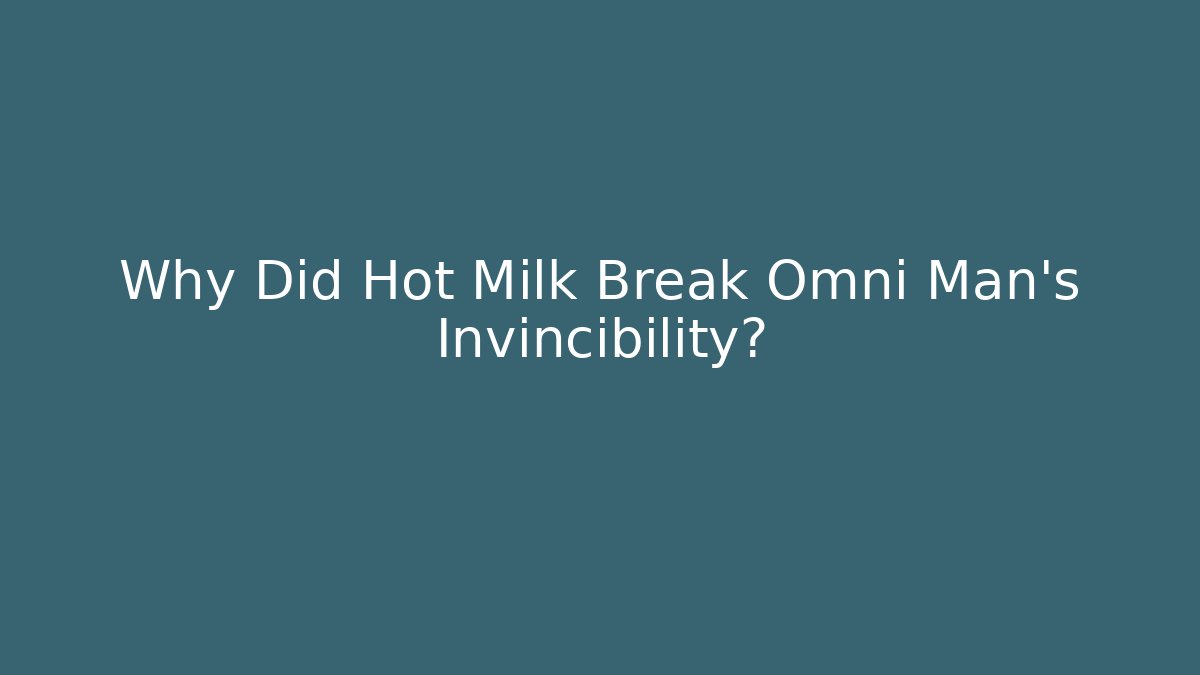 Why Did Hot Milk Break Omni Man's Invincibility?